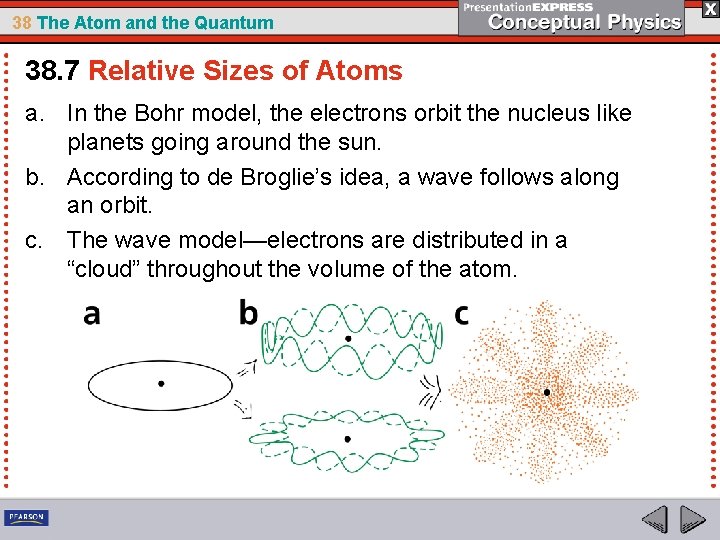 38 The Atom and the Quantum

PresentationEXPRESS
Conceptual Physics

X

38.7 Relative Sizes of Atoms

a. In the Bohr model, the electrons orbit the nucleus like planets going around the sun.

b. According to de Broglie’s idea, a wave follows along an orbit.

c. The wave model—electrons are distributed in a “cloud” throughout the volume of the atom.

a

b

c

PEARSON